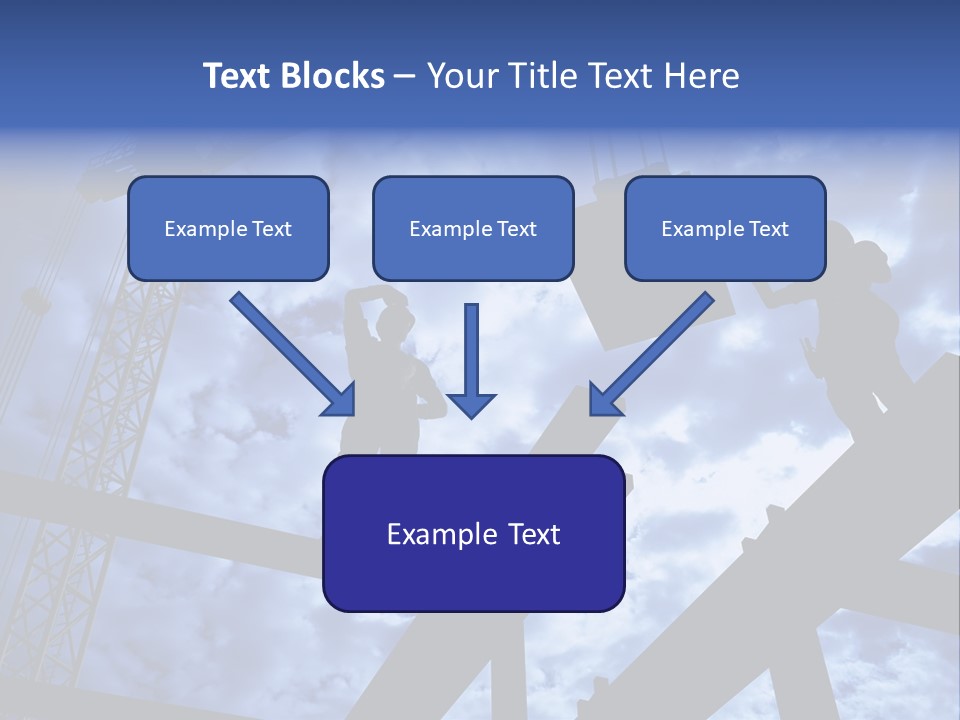 Text Blocks – Your Title Text Here

Example Text

Example Text

Example Text

Example Text